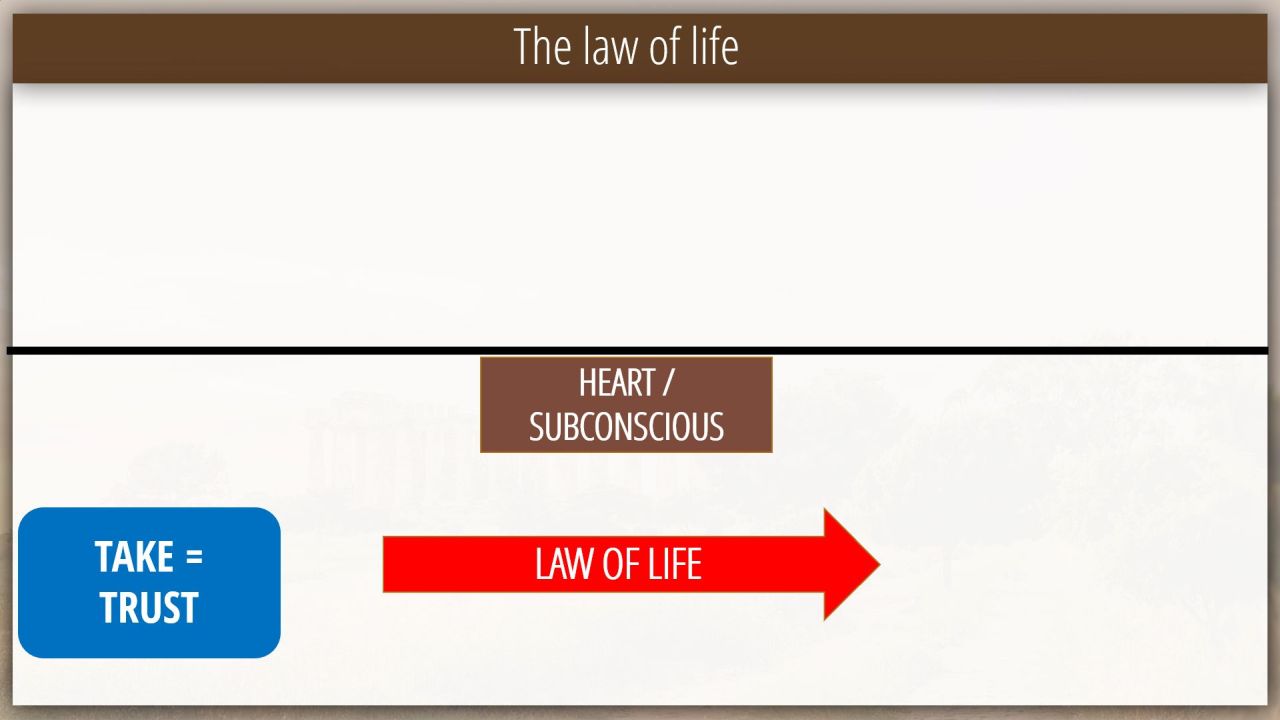 The law of life

HEART / SUBCONSCIOUS

TAKE = TRUST

LAW OF LIFE